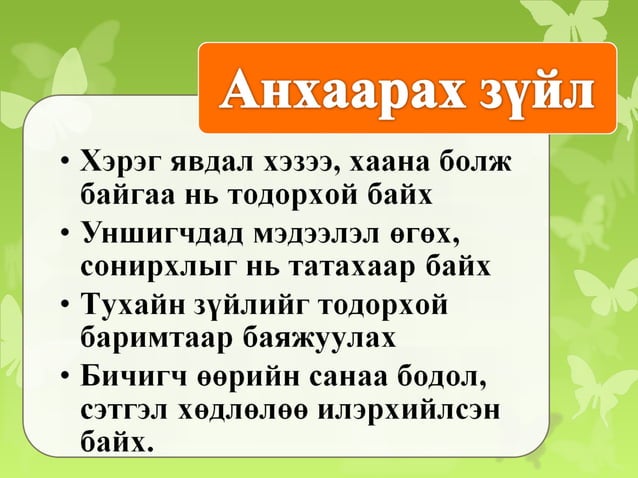 Анхаарах зүйл

• Хэрэг явдал хэзээ, хаана болж байгаа нь тодорхой байх
• Уншигчдад мэдээлэл өгөх, сонирхлыг нь татахаар байх
• Тухайн зүйлийг тодорхой баримтаар баяжуулах
• Бичигч өөрийн санаа бодол, сэтгэл хөдлөлөө илэрхийлсэн байх.